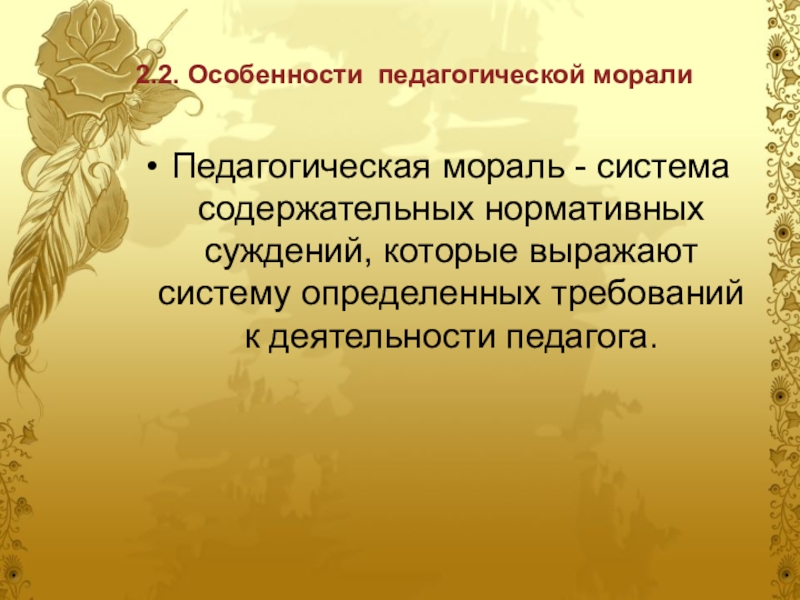 2.2. Особенности педагогической морали

• Педагогическая мораль - система содержательных нормативных суждений, которые выражают систему определенных требований к деятельности педагога.